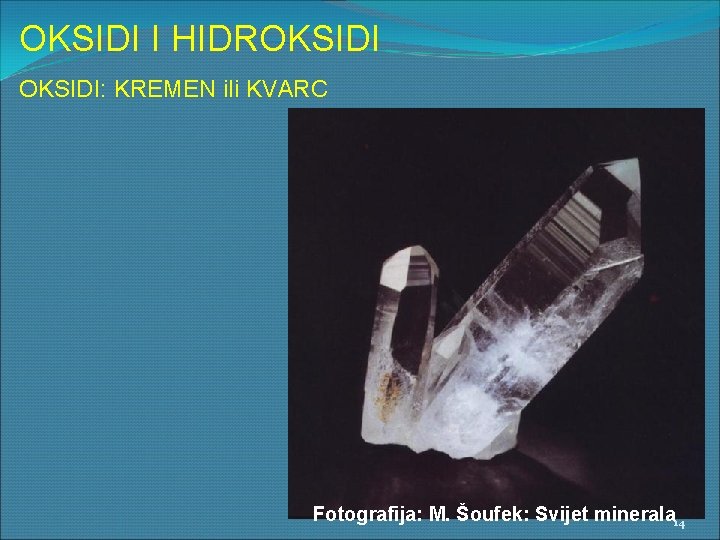 OKSIDI I HIDROKSIDI

OKSIDI: KREMEN ili KVARC

Fotografija: M. Šoufek: Svijet minerala

14